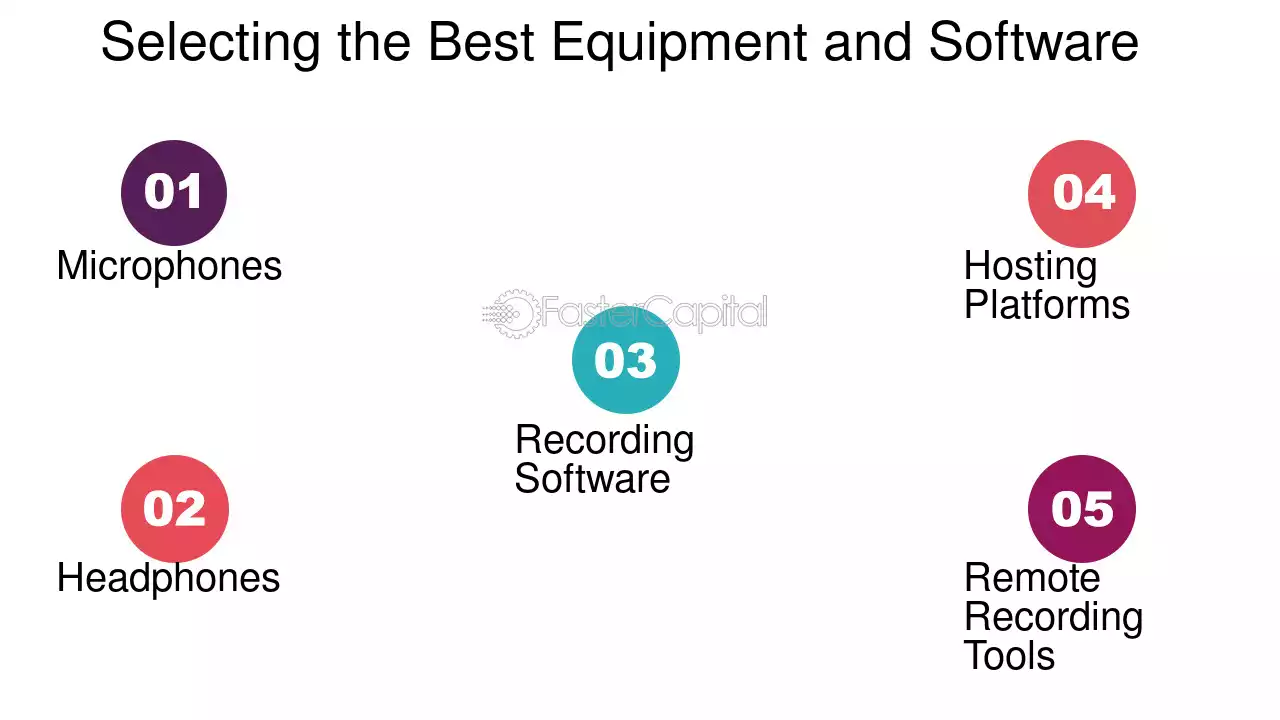 Selecting the Best Equipment and Software

01
Microphones

02
Headphones

FasterCapital

03
Recording Software

04
Hosting Platforms

05
Remote Recording Tools